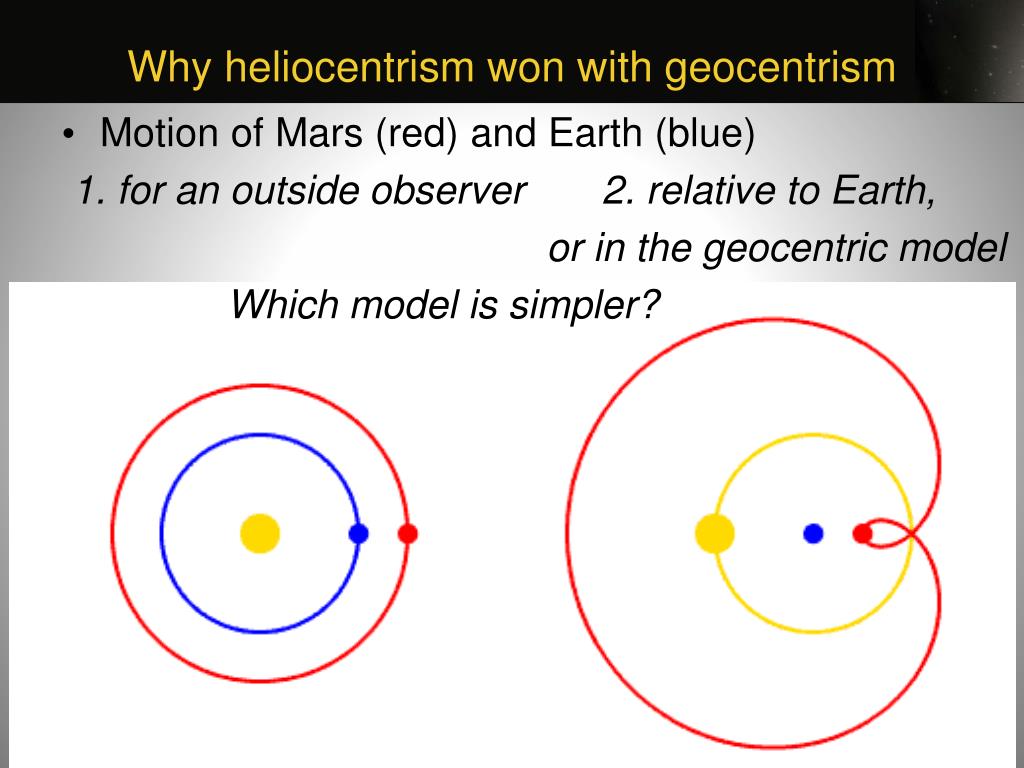 Why heliocentrism won with geocentrism

• Motion of Mars (red) and Earth (blue)

1. for an outside observer

2. relative to Earth, or in the geocentric model

Which model is simpler?